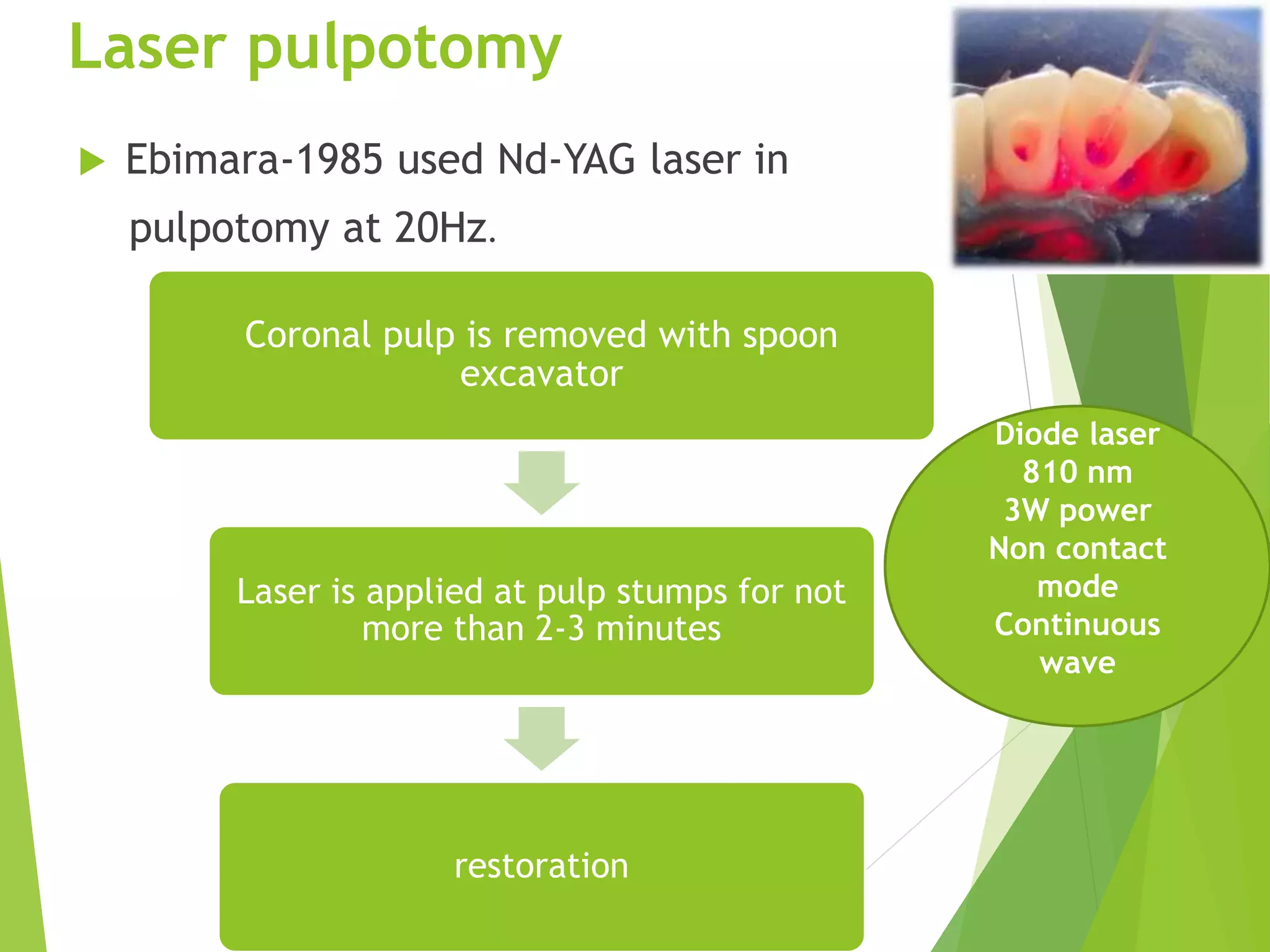 Laser pulpotomy

Ebimara-1985 used Nd-YAG laser in pulpotomy at 20Hz.

Coronal pulp is removed with spoon excavator

Laser is applied at pulp stumps for not more than 2-3 minutes

restoration

Diode laser
810 nm
3W power
Non contact mode
Continuous wave